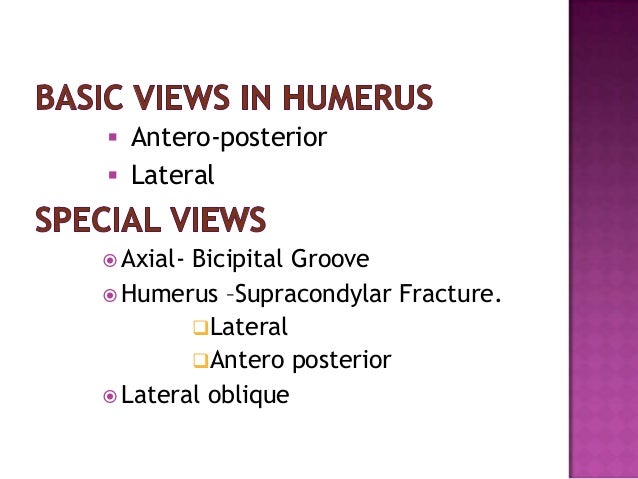 BASIC VIEWS IN HUMERUS

- Antero-posterior
- Lateral

SPECIAL VIEWS

- Axial- Bicipital Groove
- Humerus –Supracondylar Fracture.
  - Lateral
  - Antero posterior
- Lateral oblique